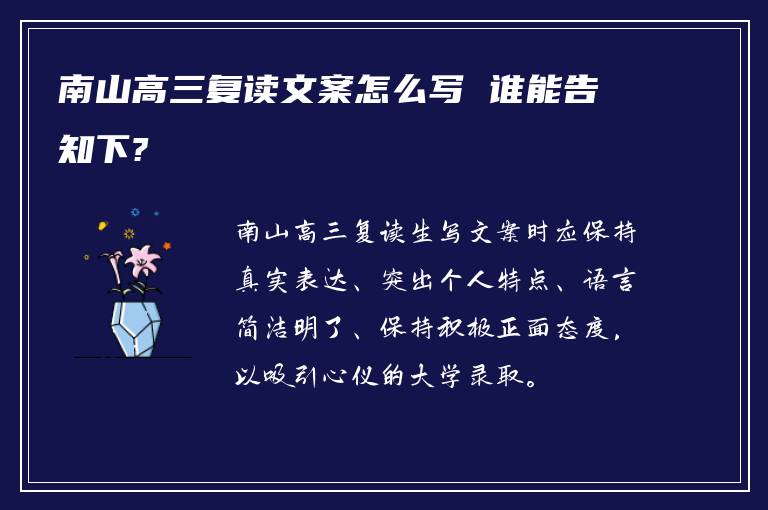 南山高三复读文案怎么写 谁能告知下？

南山高三复读生写文案时应保持真实表达、突出个人特点、语言简洁明了、保持积极正面态度，以吸引心仪的大学录取。